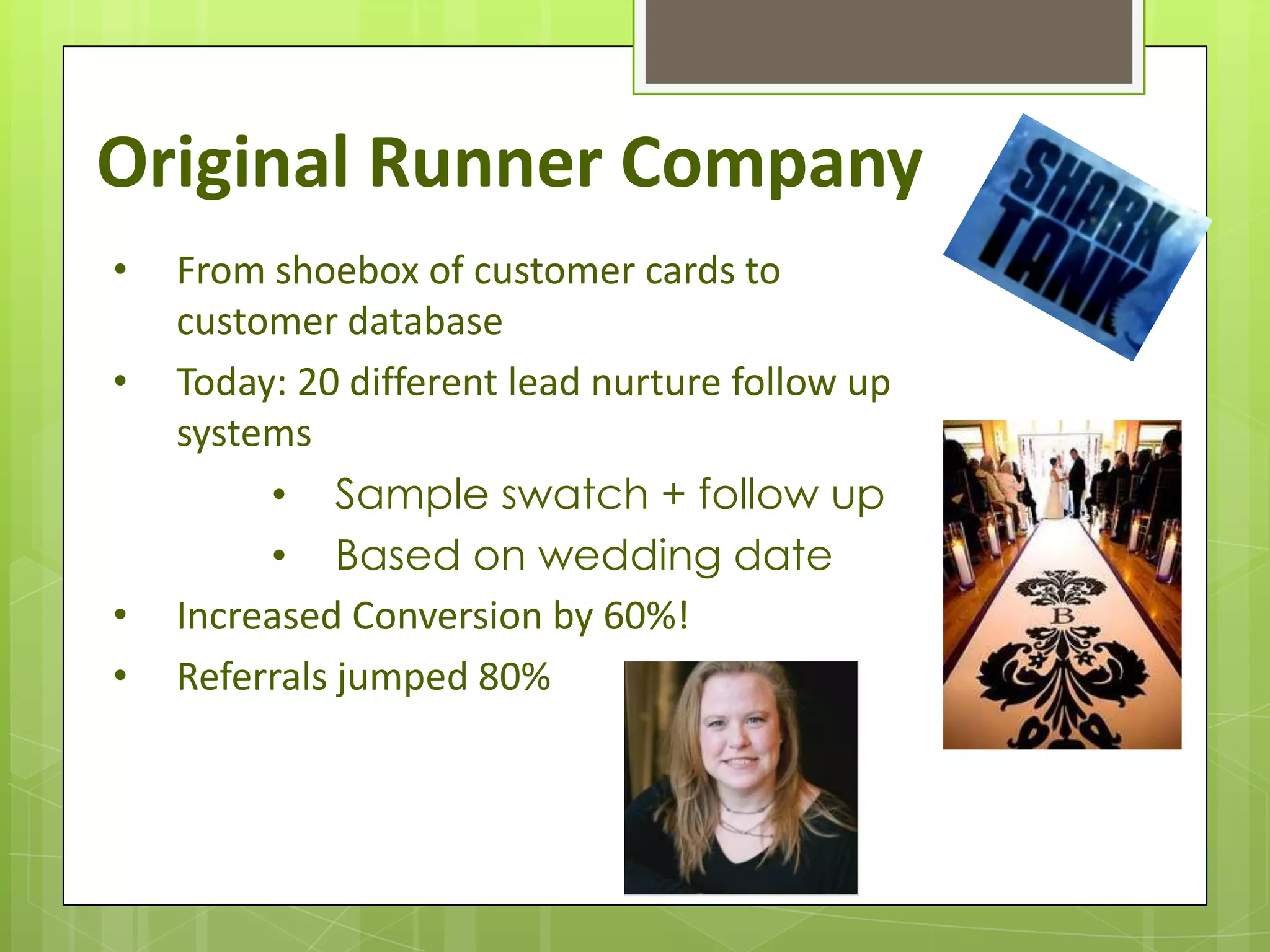 Original Runner Company

SHARK TANK

• From shoebox of customer cards to customer database
• Today: 20 different lead nurture follow up systems
  • Sample swatch + follow up
  • Based on wedding date
• Increased Conversion by 60%!
• Referrals jumped 80%

B